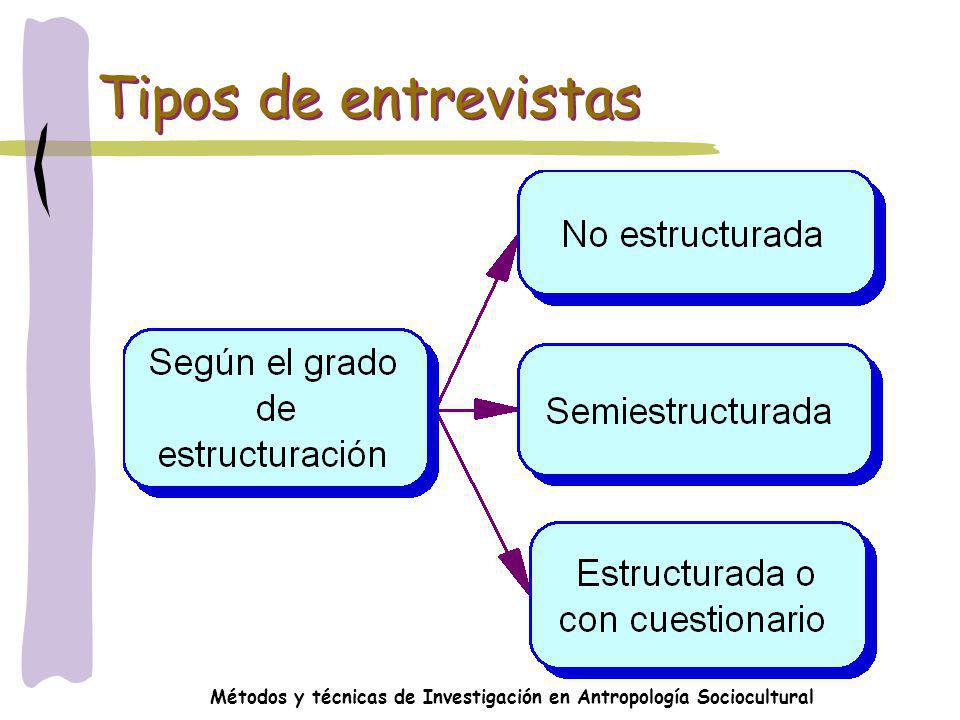 Tipos de entrevistas

Según el grado de estructuración

No estructurada

Semiestructurada

Estructurada o con cuestionario

Métodos y técnicas de Investigación en Antropología Sociocultural